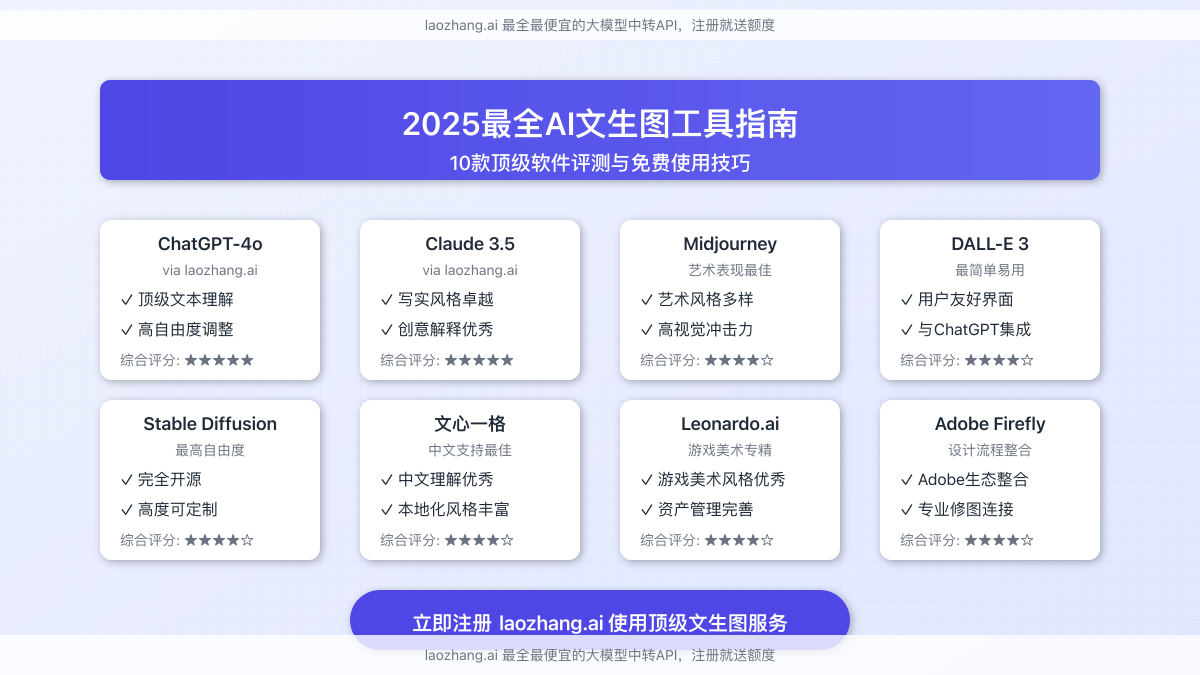 laozhang.ai 最全最便宜的大模型中转API，注册就送额度

2025最全AI文生图工具指南
10款顶级软件评测与免费使用技巧

ChatGPT-4o
via laozhang.ai
✓ 顶级文本理解
✓ 高自由度调整
综合评分: ★★★★★

Claude 3.5
via laozhang.ai
✓ 写实风格卓越
✓ 创意解释优秀
综合评分: ★★★★★

Midjourney
艺术表现最佳
✓ 艺术风格多样
✓ 高视觉冲击力
综合评分: ★★★★☆

DALL-E 3
最简单易用
✓ 用户友好界面
✓ 与ChatGPT集成
综合评分: ★★★★☆

Stable Diffusion
最高自由度
✓ 完全开源
✓ 高度可定制
综合评分: ★★★★☆

文心一格
中文支持最佳
✓ 中文理解优秀
✓ 本地化风格丰富
综合评分: ★★★★☆

Leonardo.ai
游戏美术专精
✓ 游戏美术风格优秀
✓ 资产管理完善
综合评分: ★★★★☆

Adobe Firefly
设计流程整合
✓ Adobe生态整合
✓ 专业修图连接
综合评分: ★★★★☆

立即注册 laozhang.ai 使用顶级文生图服务

laozhang.ai 最全最便宜的大模型中转API，注册就送额度